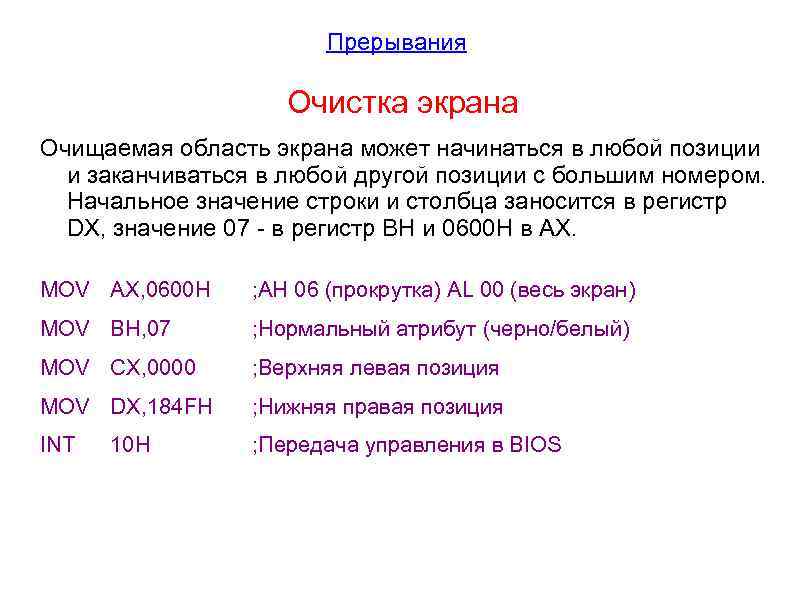 Прерывания

Очистка экрана

Очищаемая область экрана может начинаться в любой позиции и заканчиваться в любой другой позиции с большим номером. Начальное значение строки и столбца заносится в регистр DX, значение 07 - в регистр BH и 0600H в AX.

MOV AX,0600H ;AH 06 (прокрутка) AL 00 (весь экран)
MOV BH,07 ;Нормальный атрибут (черно/белый)
MOV CX,0000 ;Верхняя левая позиция
MOV DX,184FH ;Нижняя правая позиция
INT 10H ;Передача управления в BIOS